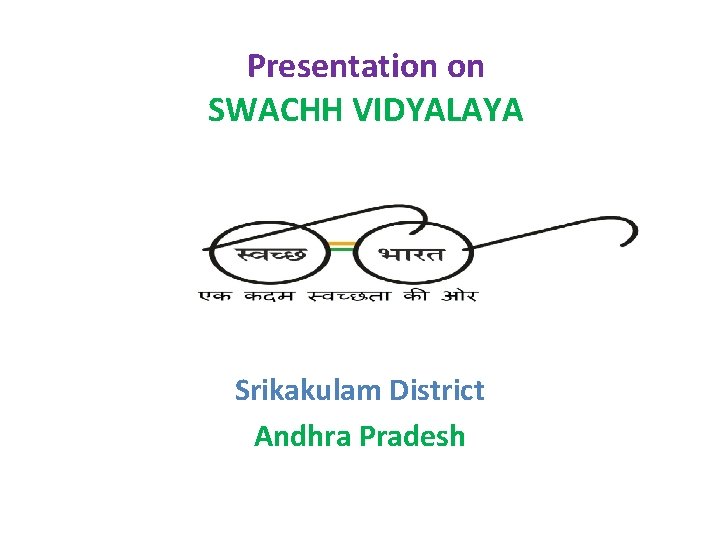 Presentation on
SWACHH VIDYALAYA

स्वच्छ भारत
एक कदम स्वच्छता की ओर

Srikakulam District
Andhra Pradesh